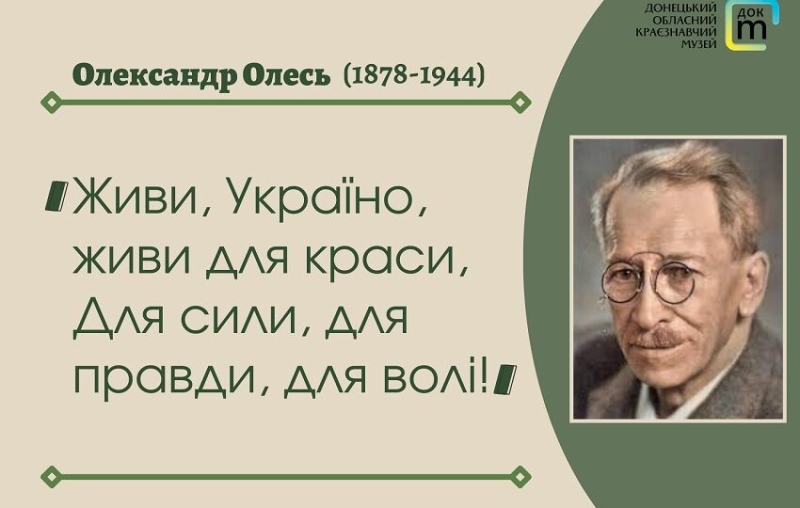 ДОНЕЦЬКИЙ ОБЛАСНИЙ КРАЄЗНАВЧИЙ МУЗЕЙ

ДОК
m

Олександр Олесь (1878-1944)

Живи, Україно, живи для краси, Для сили, для правди, для волі!